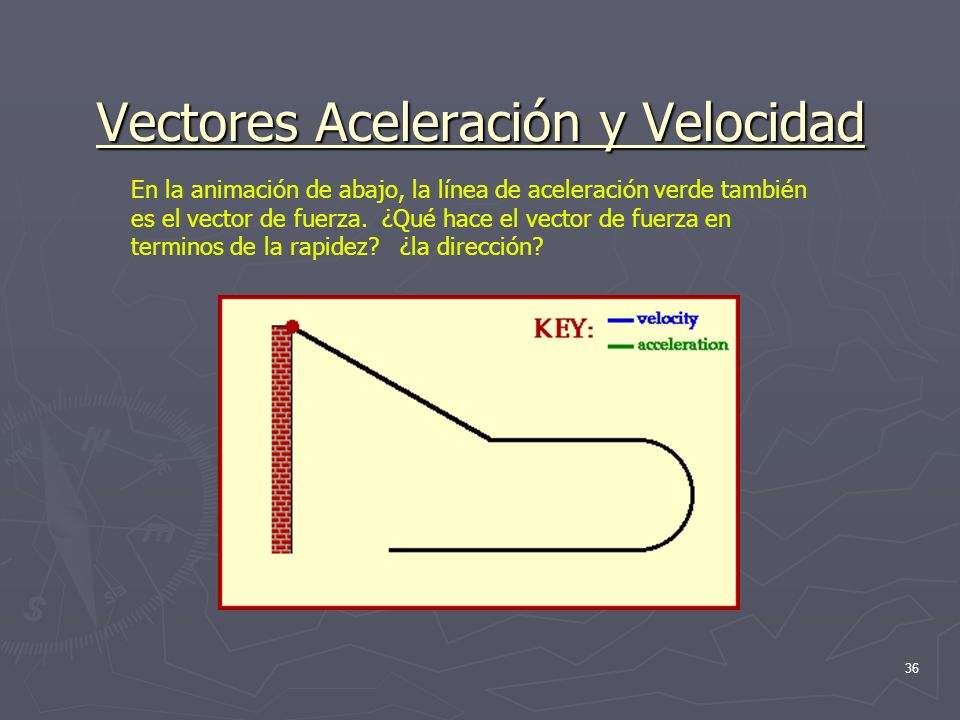 Vectores Aceleración y Velocidad

En la animación de abajo, la línea de aceleración verde también es el vector de fuerza. ¿Qué hace el vector de fuerza en terminos de la rapidez? ¿la dirección?

KEY: velocity
acceleration

36